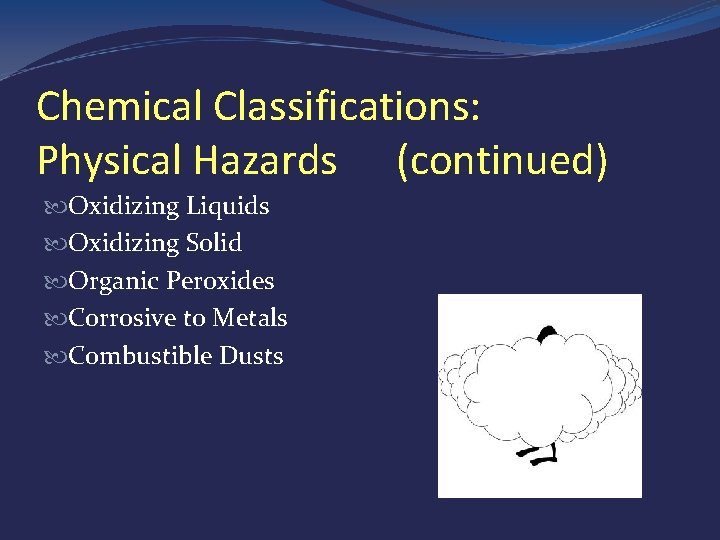 Chemical Classifications: Physical Hazards (continued)

Oxidizing Liquids
Oxidizing Solid
Organic Peroxides
Corrosive to Metals
Combustible Dusts